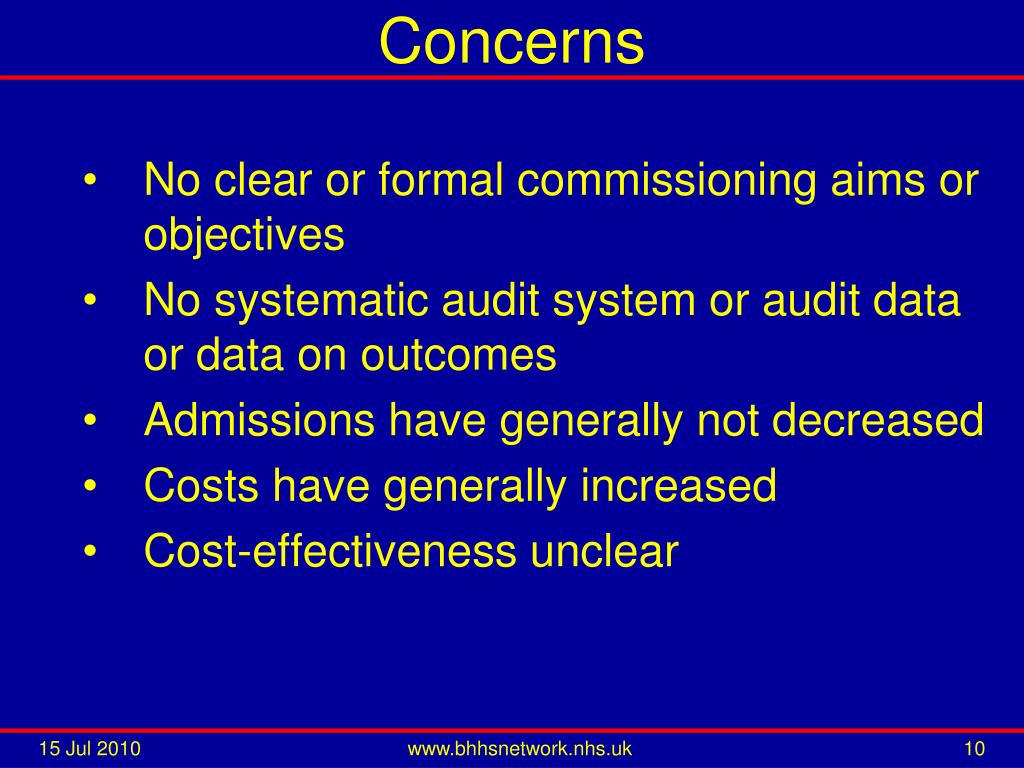 Concerns

• No clear or formal commissioning aims or objectives
• No systematic audit system or audit data or data on outcomes
• Admissions have generally not decreased
• Costs have generally increased
• Cost-effectiveness unclear

15 Jul 2010
www.bhhsnetwork.nhs.uk
10